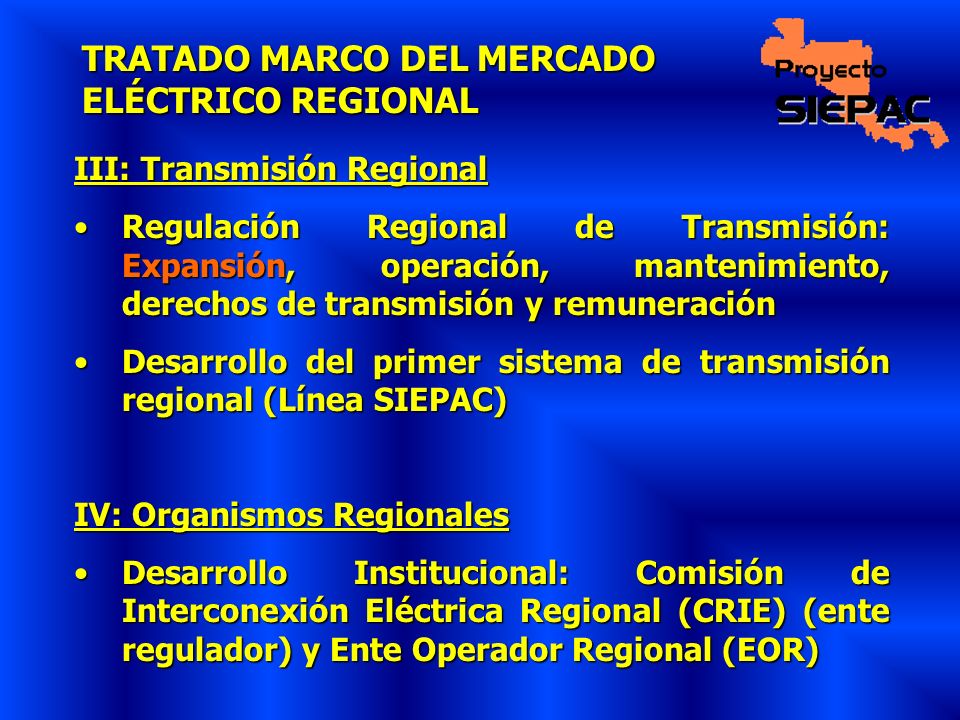 TRATADO MARCO DEL MERCADO ELÉCTRICO REGIONAL

Proyecto SIEPAC

III: Transmisión Regional

• Regulación Regional de Transmisión: Expansión, operación, mantenimiento, derechos de transmisión y remuneración

• Desarrollo del primer sistema de transmisión regional (Línea SIEPAC)

IV: Organismos Regionales

• Desarrollo Institucional: Comisión de Interconexión Eléctrica Regional (CRIE) (ente regulador) y Ente Operador Regional (EOR)